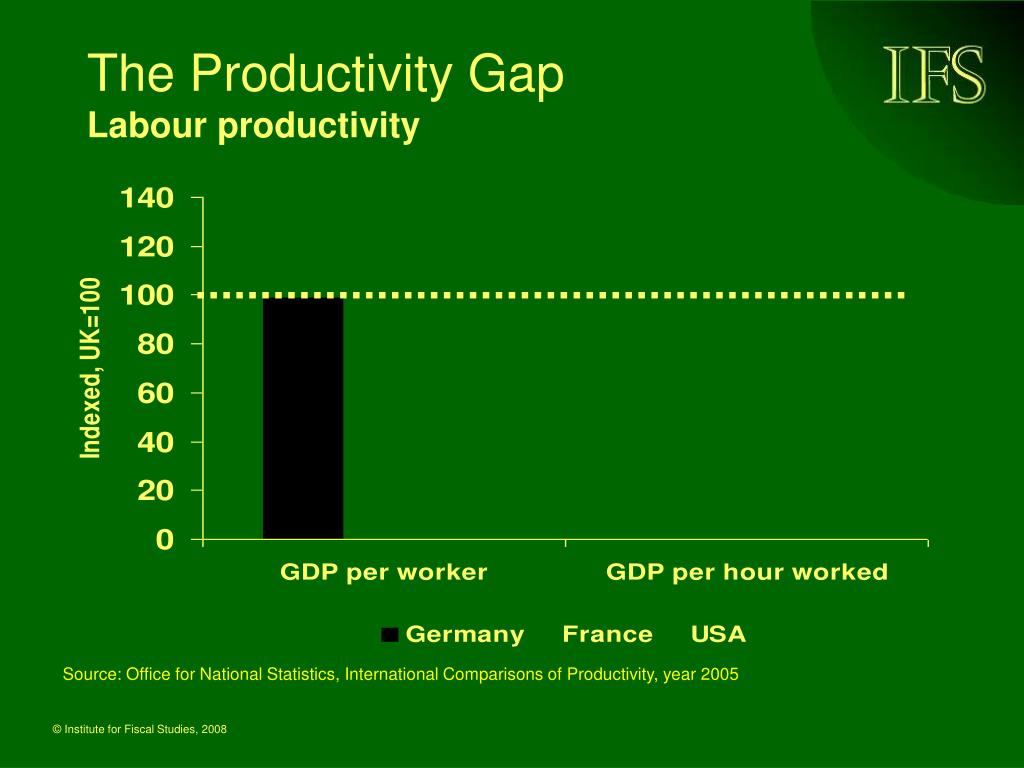 The Productivity Gap
Labour productivity

IFS

Indexed, UK=100

140
120
100
80
60
40
20
0

GDP per worker
GDP per hour worked

Germany France USA

Source: Office for National Statistics, International Comparisons of Productivity, year 2005

© Institute for Fiscal Studies, 2008